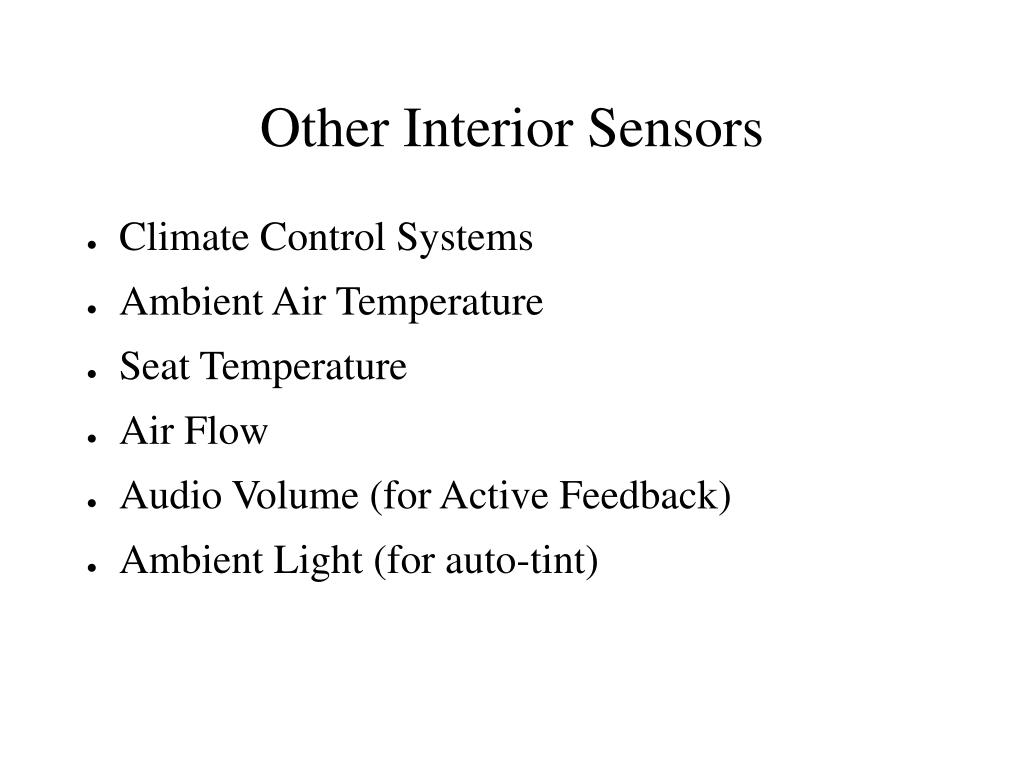 Other Interior Sensors

- Climate Control Systems
- Ambient Air Temperature
- Seat Temperature
- Air Flow
- Audio Volume (for Active Feedback)
- Ambient Light (for auto-tint)